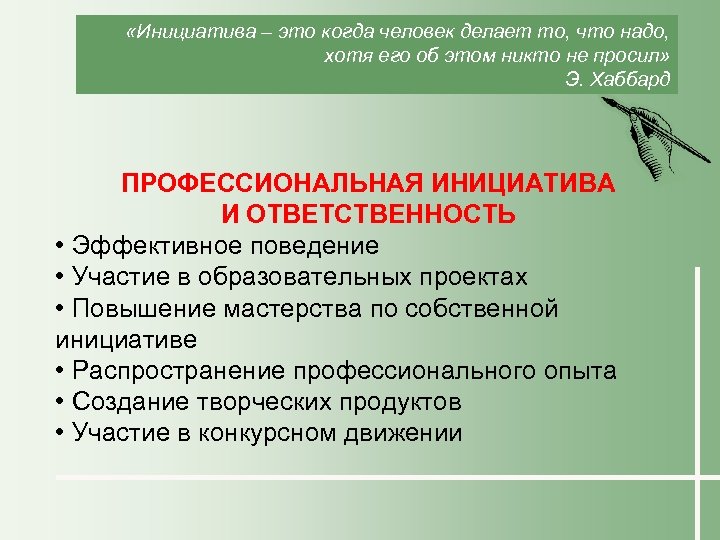 «Инициатива – это когда человек делает то, что надо, хотя его об этом никто не просил»
Э. Хаббард

ПРОФЕССИОНАЛЬНАЯ ИНИЦИАТИВА
И ОТВЕТСТВЕННОСТЬ

• Эффективное поведение
• Участие в образовательных проектах
• Повышение мастерства по собственной инициативе
• Распространение профессионального опыта
• Создание творческих продуктов
• Участие в конкурсном движении